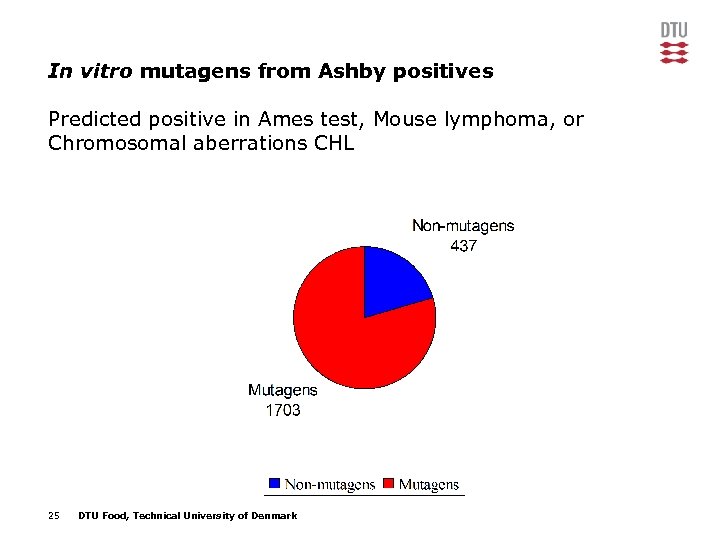 DTU

In vitro mutagens from Ashby positives

Predicted positive in Ames test, Mouse lymphoma, or Chromosomal aberrations CHL

Non-mutagens
437

Mutagens
1703

Non-mutagens Mutagens

25 DTU Food, Technical University of Denmark